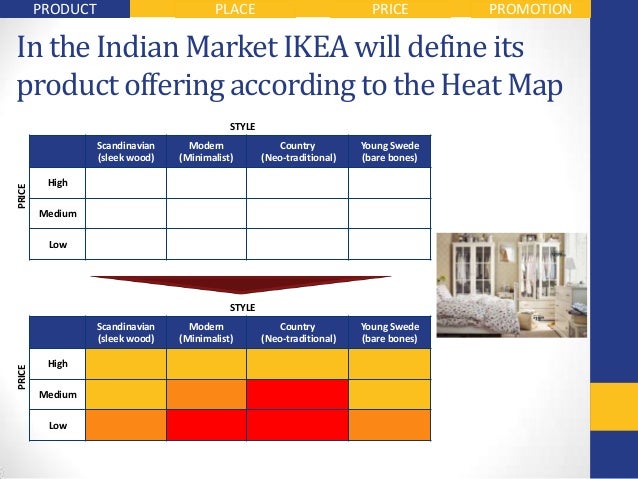 PRODUCT PLACE PRICE PROMOTION

In the Indian Market IKEA will define its product offering according to the Heat Map

STYLE

PRICE

| | Scandinavian (sleek wood) | Modern (Minimalist) | Country (Neo-traditional) | Young Swede (bare bones) |
|---|---|---|---|---|
| High | | | | |
| Medium | | | | |
| Low | | | | |

STYLE

PRICE

| | Scandinavian (sleek wood) | Modern (Minimalist) | Country (Neo-traditional) | Young Swede (bare bones) |
|---|---|---|---|---|
| High | | | | |
| Medium | | | | |
| Low | | | | |